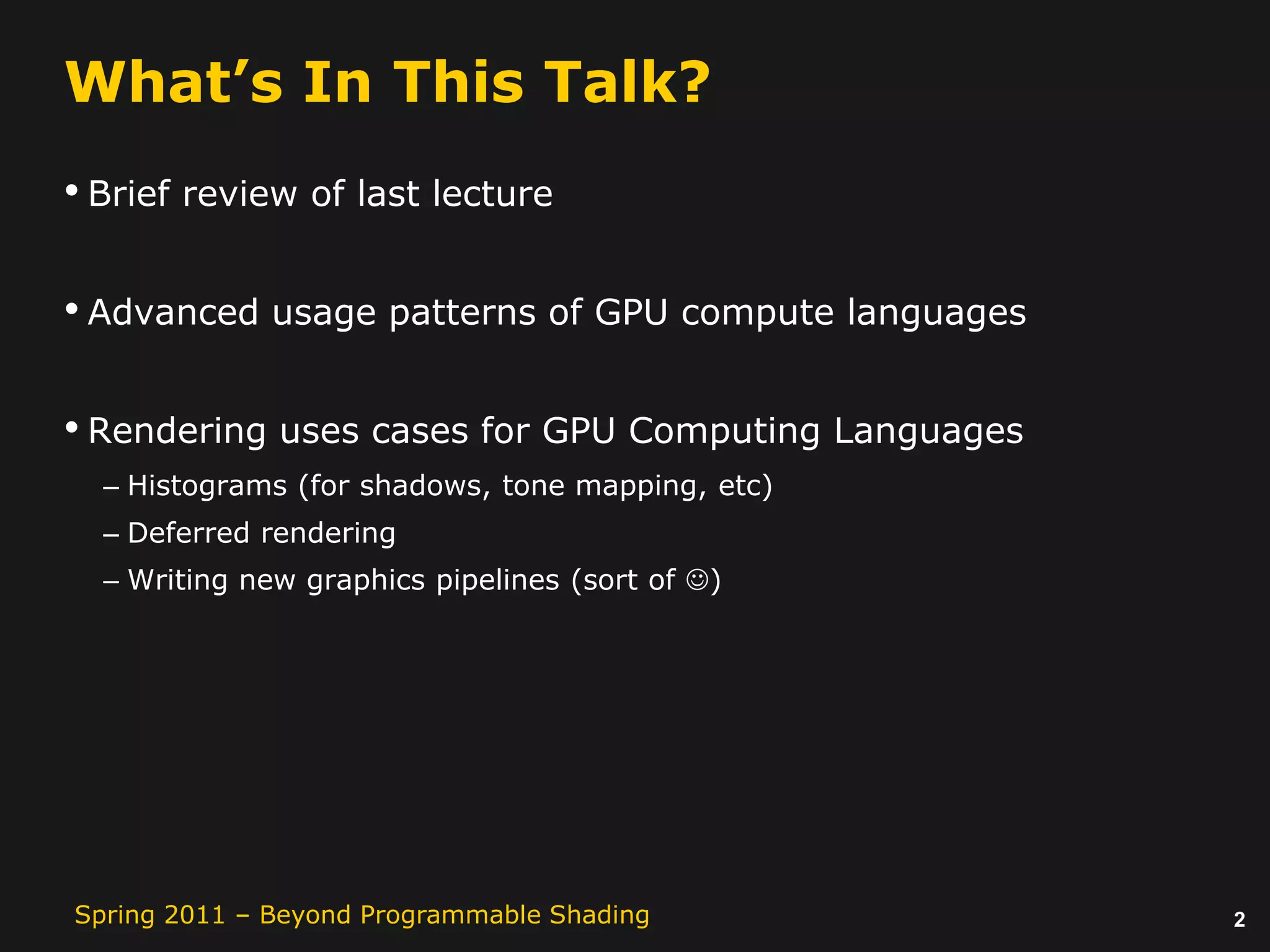 What's In This Talk?

• Brief review of last lecture

• Advanced usage patterns of GPU compute languages

• Rendering uses cases for GPU Computing Languages

– Histograms (for shadows, tone mapping, etc)

– Deferred rendering

– Writing new graphics pipelines (sort of ☺)

Spring 2011 – Beyond Programmable Shading

2